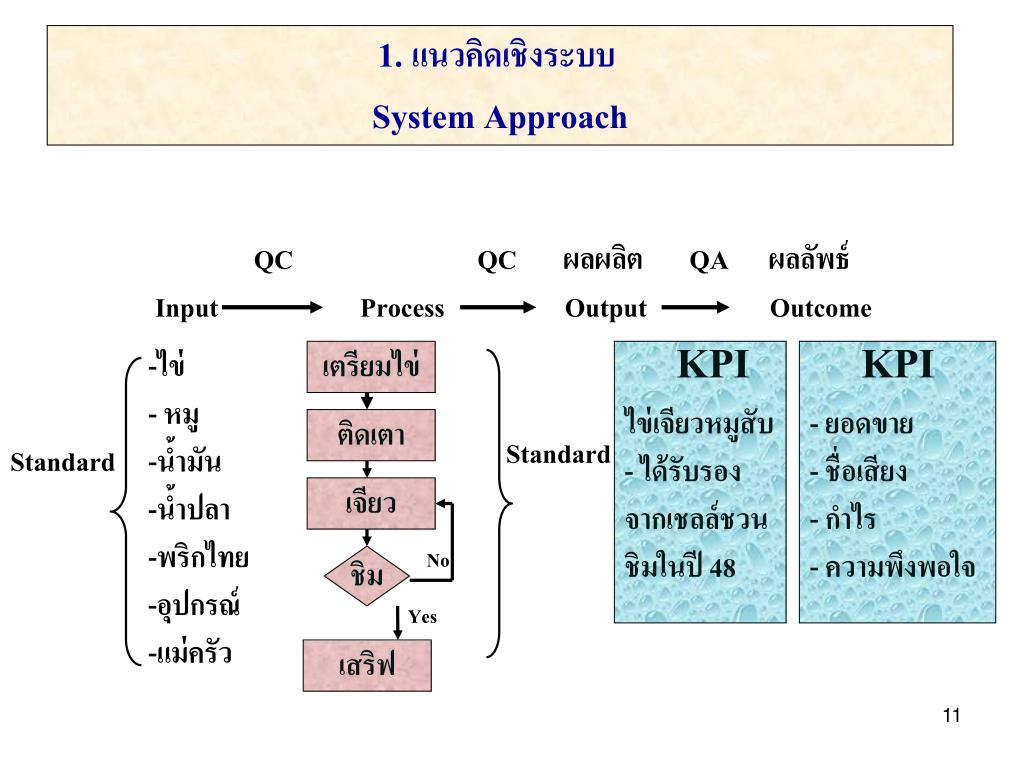 1. แนวคิดเชิงระบบ

System Approach

QC QC ผลผลิต QA ผลลัพธ์

Input Process Output Outcome

Standard

-ไข่
- หมู
-น้ำมัน
-น้ำปลา
-พริกไทย
-อุปกรณ์
-แม่ครัว

เตรียมไข่

ติดเตา

เจียว

ชิม

No

Yes

เสริฟ

Standard

KPI

ไข่เจียวหมูสับ
- ได้รับรอง
จากเชลล์ชวน
ชิมในปี 48

KPI

- ยอดขาย
- ชื่อเสียง
- กำไร
- ความพึงพอใจ

11